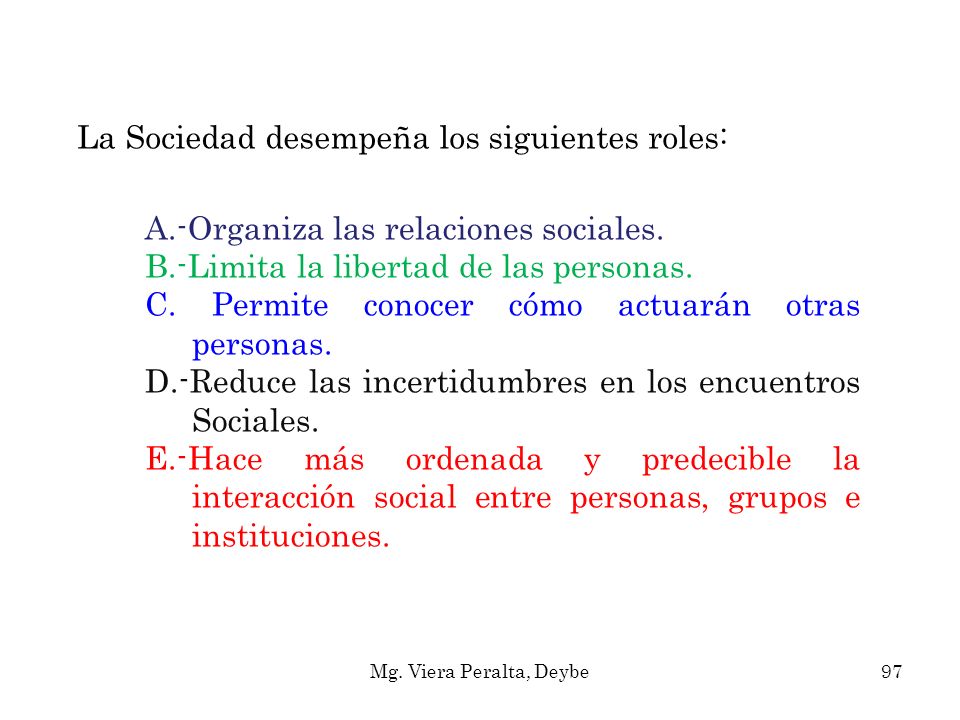 La Sociedad desempeña los siguientes roles:

A.-Organiza las relaciones sociales.
B.-Limita la libertad de las personas.
C. Permite conocer cómo actuarán otras personas.
D.-Reduce las incertidumbres en los encuentros Sociales.
E.-Hace más ordenada y predecible la interacción social entre personas, grupos e instituciones.

Mg. Viera Peralta, Deybe

97